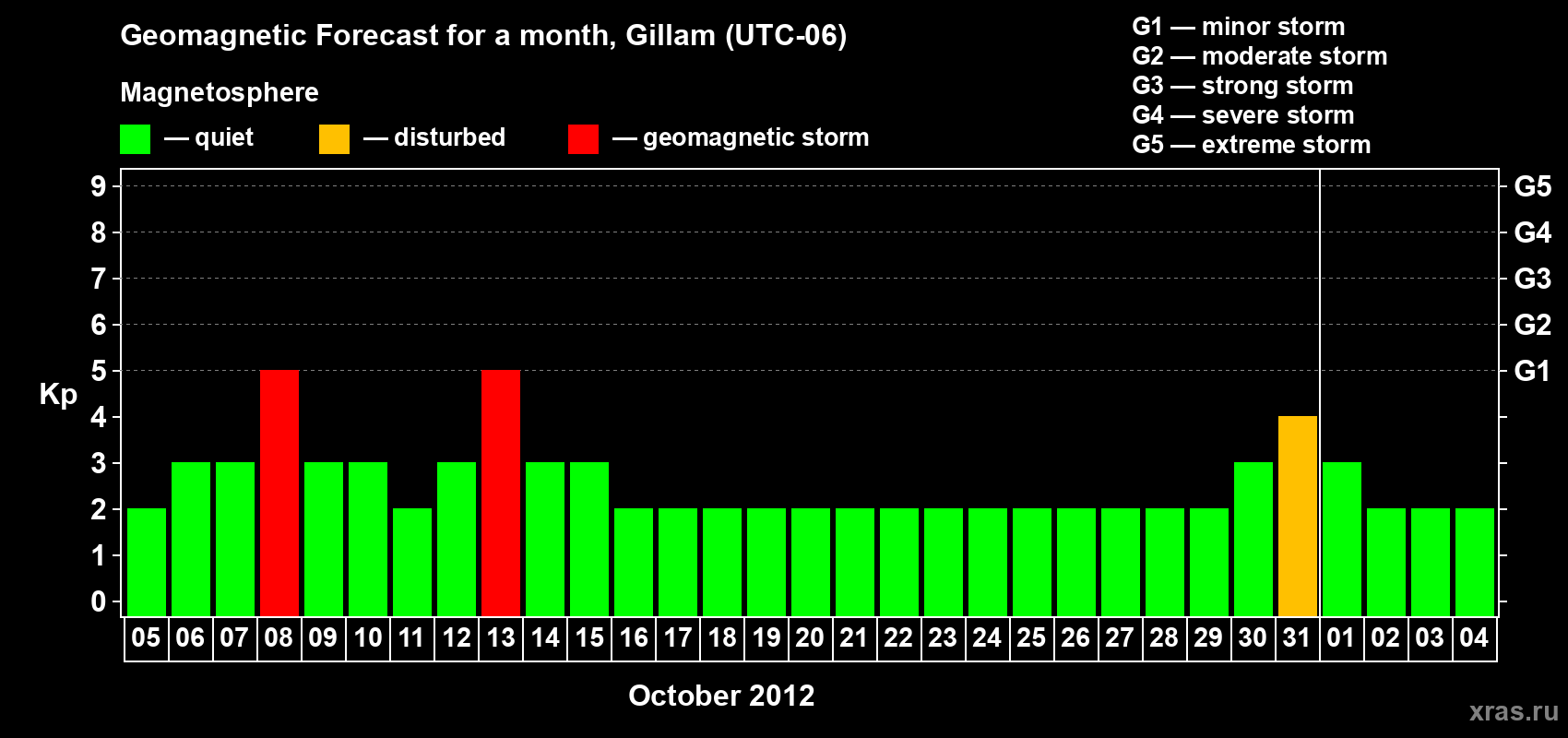 Geomagnetic Forecast for a month, Gillam (UTC-06)

Magnetosphere

— quiet — disturbed — geomagnetic storm

G1 — minor storm
G2 — moderate storm
G3 — strong storm
G4 — severe storm
G5 — extreme storm

Kp

9
8
7
6
5
4
3
2
1
0

G5
G4
G3
G2
G1

05 06 07 08 09 10 11 12 13 14 15 16 17 18 19 20 21 22 23 24 25 26 27 28 29 30 31 01 02 03 04

October 2012

xras.ru